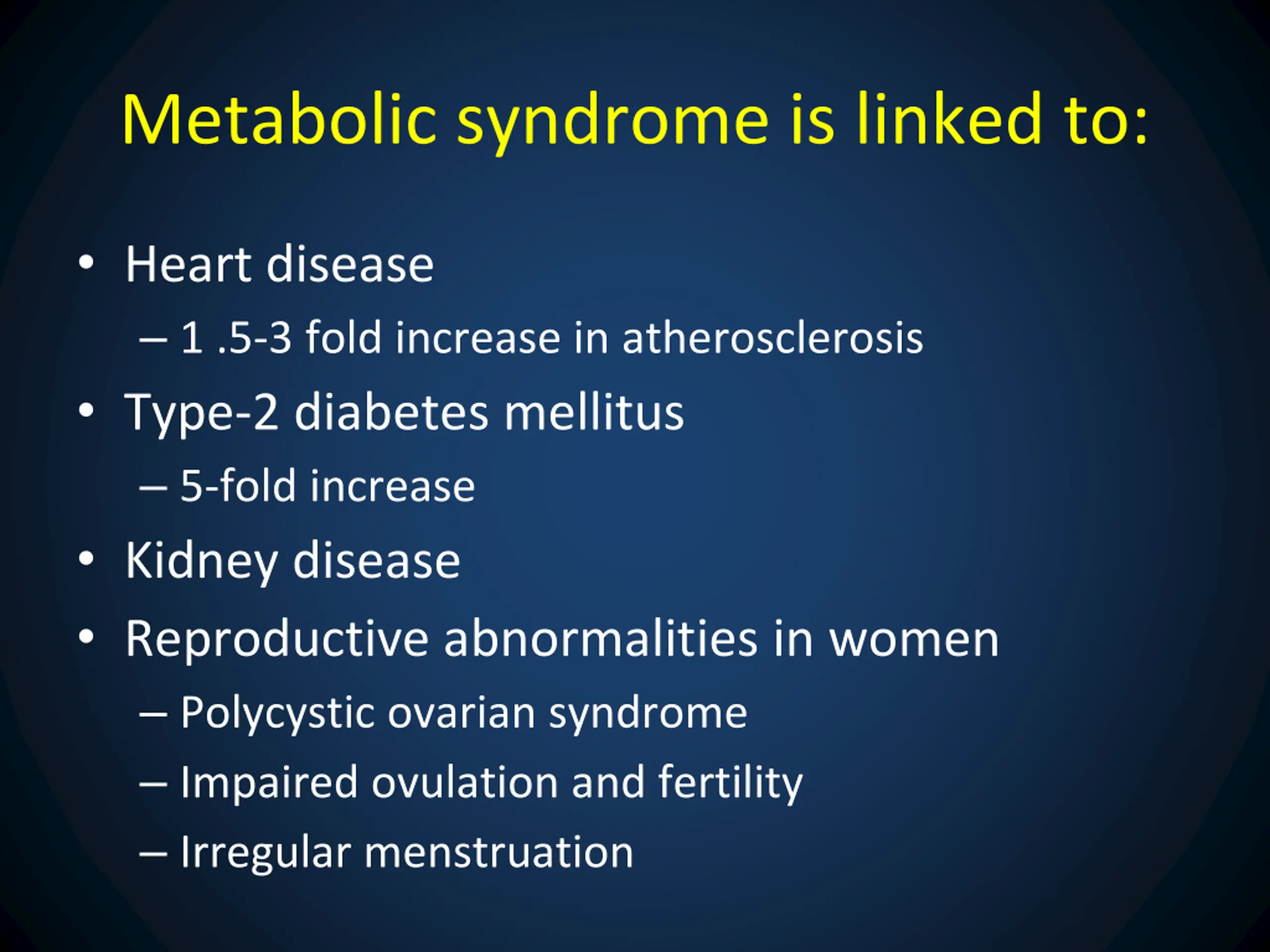 Metabolic syndrome is linked to:

• Heart disease
– 1 .5-3 fold increase in atherosclerosis
• Type-2 diabetes mellitus
– 5-fold increase
• Kidney disease
• Reproductive abnormalities in women
– Polycystic ovarian syndrome
– Impaired ovulation and fertility
– Irregular menstruation